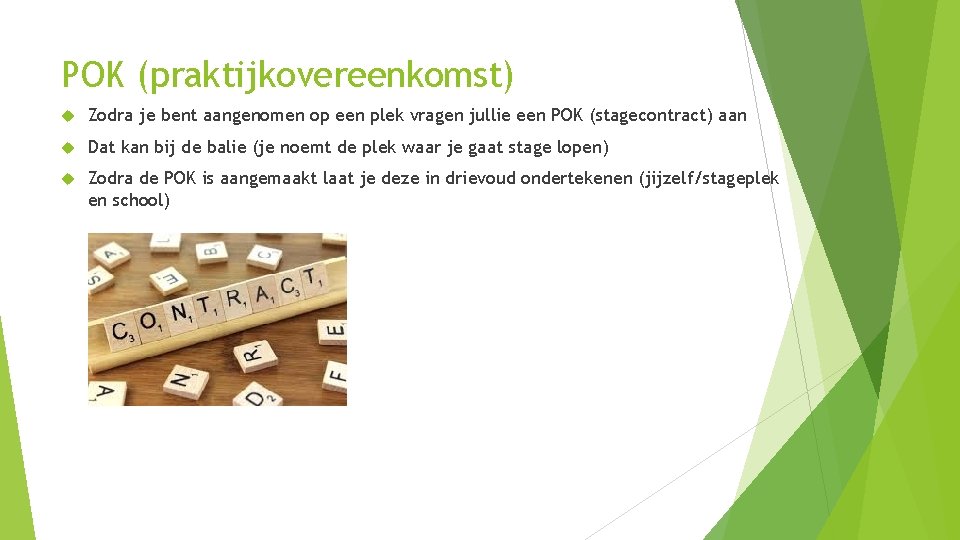 POK (praktijkovereenkomst)

Zodra je bent aangenomen op een plek vragen jullie een POK (stagecontract) aan

Dat kan bij de balie (je noemt de plek waar je gaat stage lopen)

Zodra de POK is aangemaakt laat je deze in drievoud ondertekenen (jijzelf/stageplek en school)

CONTRACT